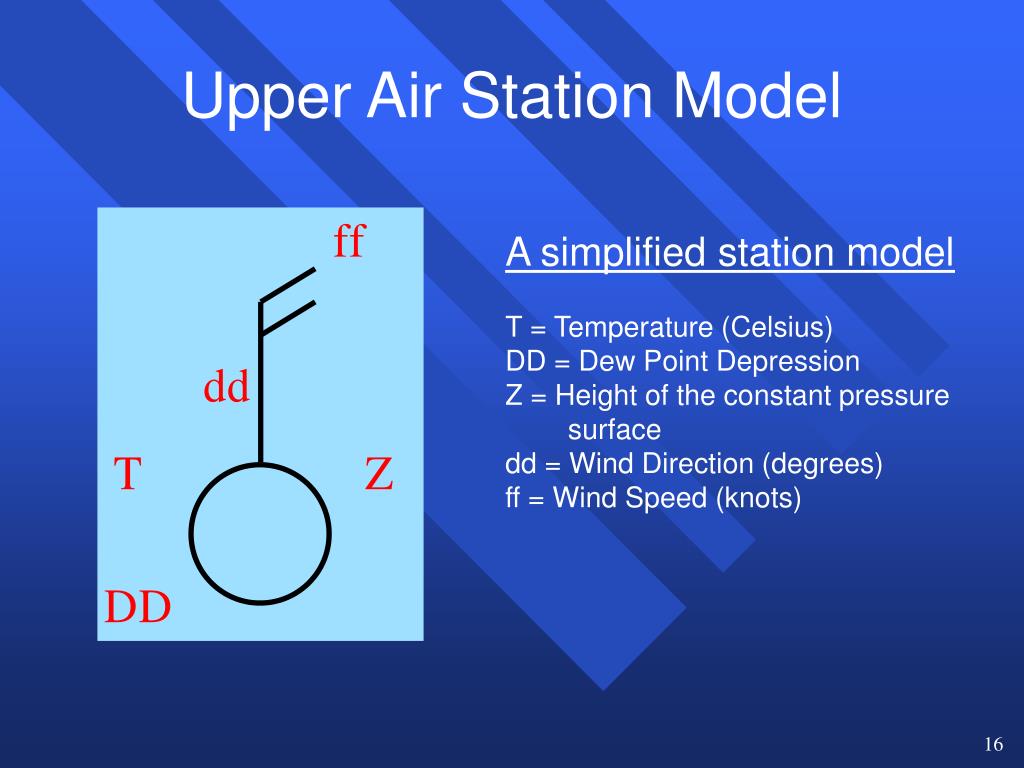 Upper Air Station Model

ff

dd

T

Z

DD

A simplified station model

T = Temperature (Celsius)
DD = Dew Point Depression
Z = Height of the constant pressure surface
dd = Wind Direction (degrees)
ff = Wind Speed (knots)

16